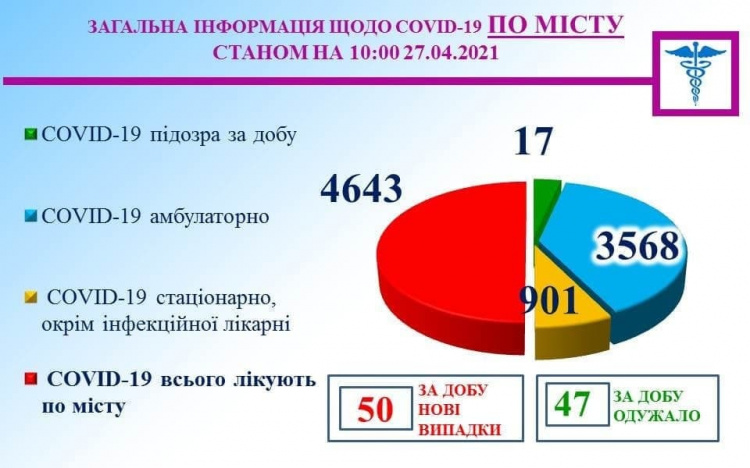 ЗАГАЛЬНА ІНФОРМАЦІЯ ЩОДО COVID-19 ПО МІСТУ
СТАНОМ НА 10:00 27.04.2021

COVID-19 підозра за добу

COVID-19 амбулаторно

COVID-19 стаціонарно, окрім інфекційної лікарні

COVID-19 всього лікують по місту

17

4643

3568

901

50 ЗА ДОБУ НОВІ ВИПАДКИ

47 ЗА ДОБУ ОДУЖАЛО